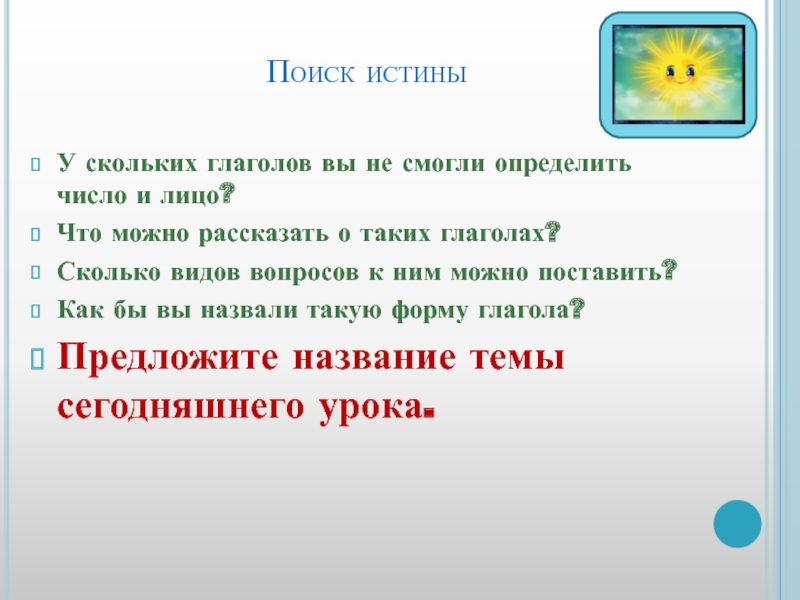 Поиск истины

У скольких глаголов вы не смогли определить число и лицо?

Что можно рассказать о таких глаголах?

Сколько видов вопросов к ним можно поставить?

Как бы вы назвали такую форму глагола?

Предложите название темы сегодняшнего урока.